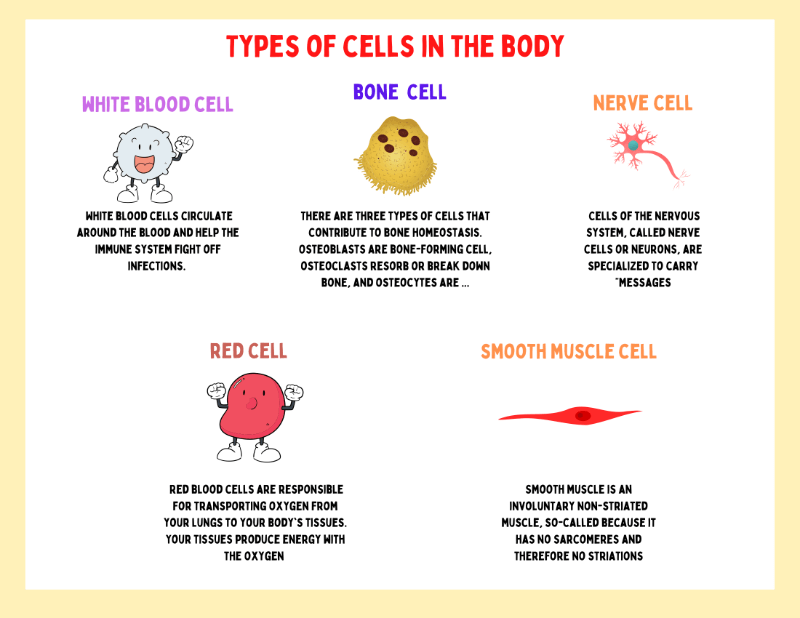 TYPES OF CELLS IN THE BODY

WHITE BLOOD CELL

WHITE BLOOD CELLS CIRCULATE AROUND THE BLOOD AND HELP THE IMMUNE SYSTEM FIGHT OFF INFECTIONS.

BONE CELL

THERE ARE THREE TYPES OF CELLS THAT CONTRIBUTE TO BONE HOMEOSTASIS. OSTEOBLASTS ARE BONE-FORMING CELL, OSTEOCLASTS RESORB OR BREAK DOWN BONE, AND OSTEOCYTES ARE ...

NERVE CELL

CELLS OF THE NERVOUS SYSTEM, CALLED NERVE CELLS OR NEURONS, ARE SPECIALIZED TO CARRY "MESSAGES

RED CELL

RED BLOOD CELLS ARE RESPONSIBLE FOR TRANSPORTING OXYGEN FROM YOUR LUNGS TO YOUR BODY'S TISSUES. YOUR TISSUES PRODUCE ENERGY WITH THE OXYGEN

SMOOTH MUSCLE CELL

SMOOTH MUSCLE IS AN INVOLUNTARY NON-STRIATED MUSCLE, SO-CALLED BECAUSE IT HAS NO SARCOMERES AND THEREFORE NO STRIATIONS